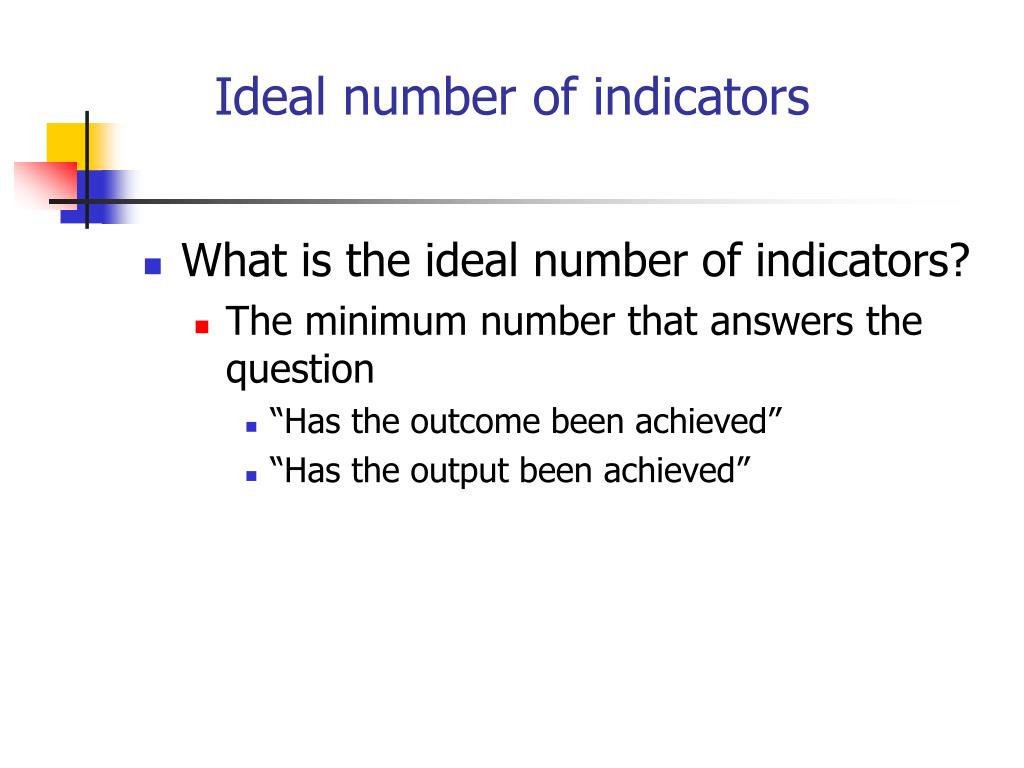 Ideal number of indicators

What is the ideal number of indicators?
The minimum number that answers the question
“Has the outcome been achieved”
“Has the output been achieved”